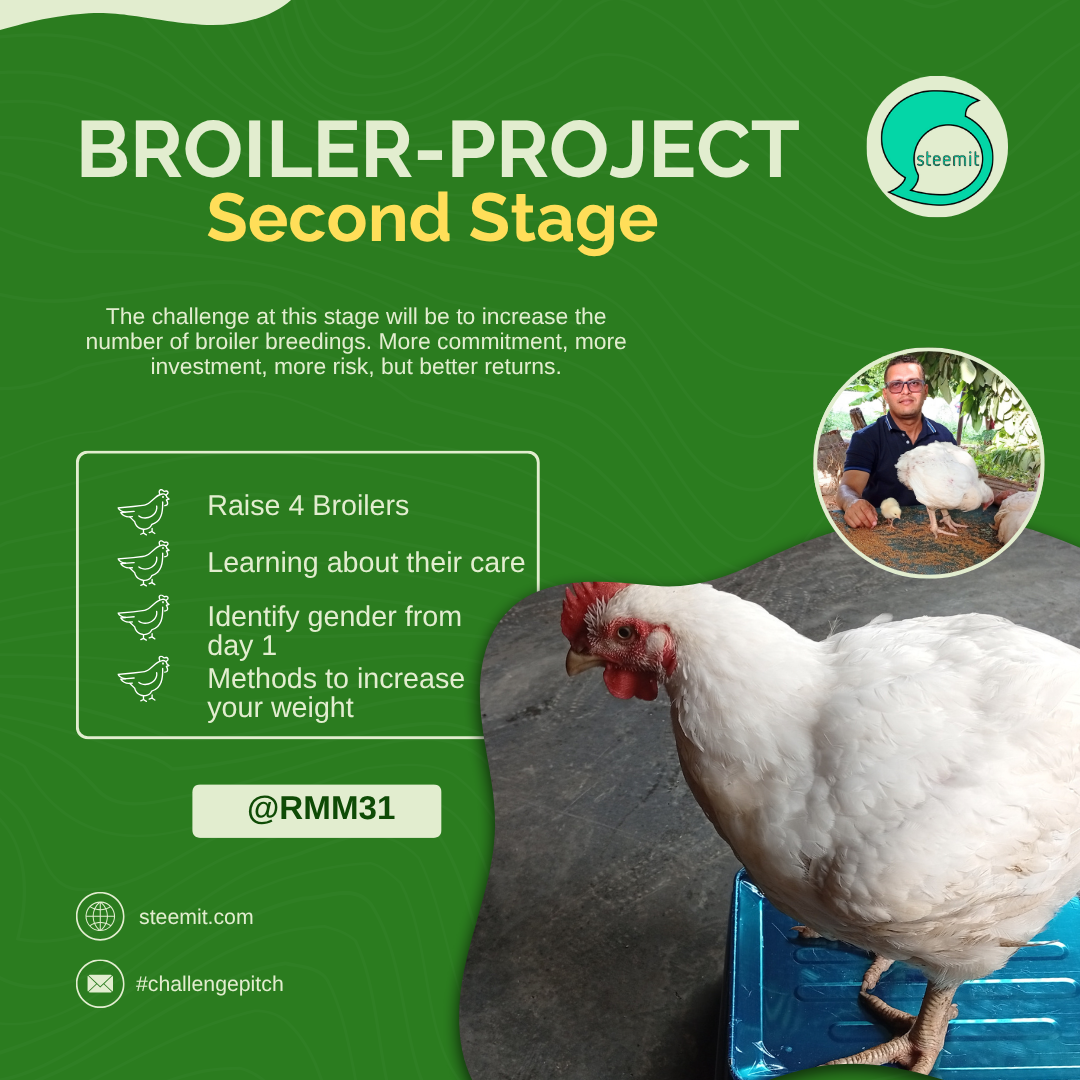 BROILER-PROJECT
Second Stage

steemit

The challenge at this stage will be to increase the number of broiler breedings. More commitment, more investment, more risk, but better returns.

Raise 4 Broilers

Learning about their care

Identify gender from day 1

Methods to increase your weight

@RMM31

steemit.com

#challengepitch